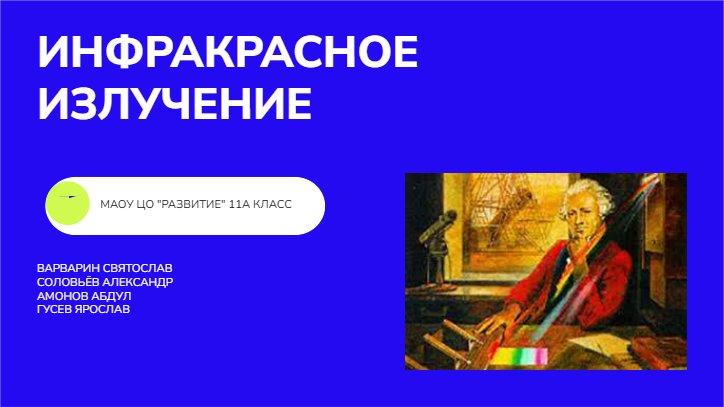 ИНФРАКРАСНОЕ ИЗЛУЧЕНИЕ

МАОУ ЦО "РАЗВИТИЕ" 11А КЛАСС

ВАРВАРИН СВЯТОСЛАВ
СОЛОВЬЁВ АЛЕКСАНДР
АМОНОВ АБДУЛ
ГУСЕВ ЯРОСЛАВ